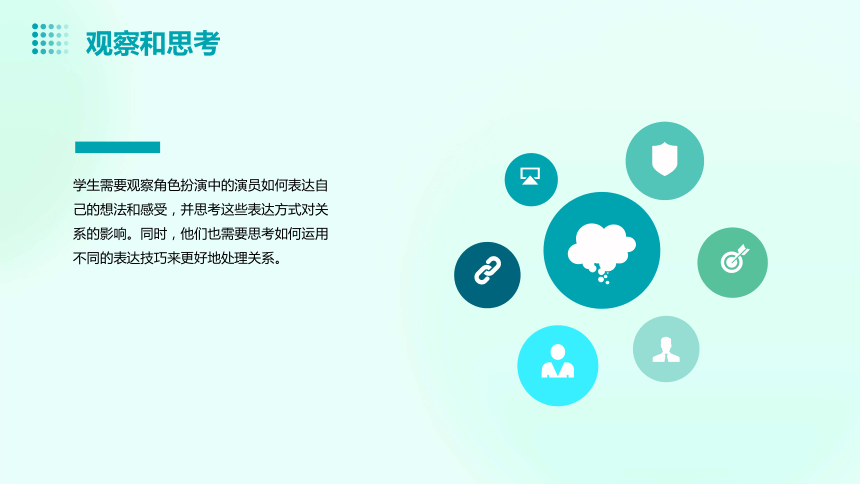 观察和思考

学生需要观察角色扮演中的演员如何表达自己的想法和感受，并思考这些表达方式对关系的影响。同时，他们也需要思考如何运用不同的表达技巧来更好地处理关系。